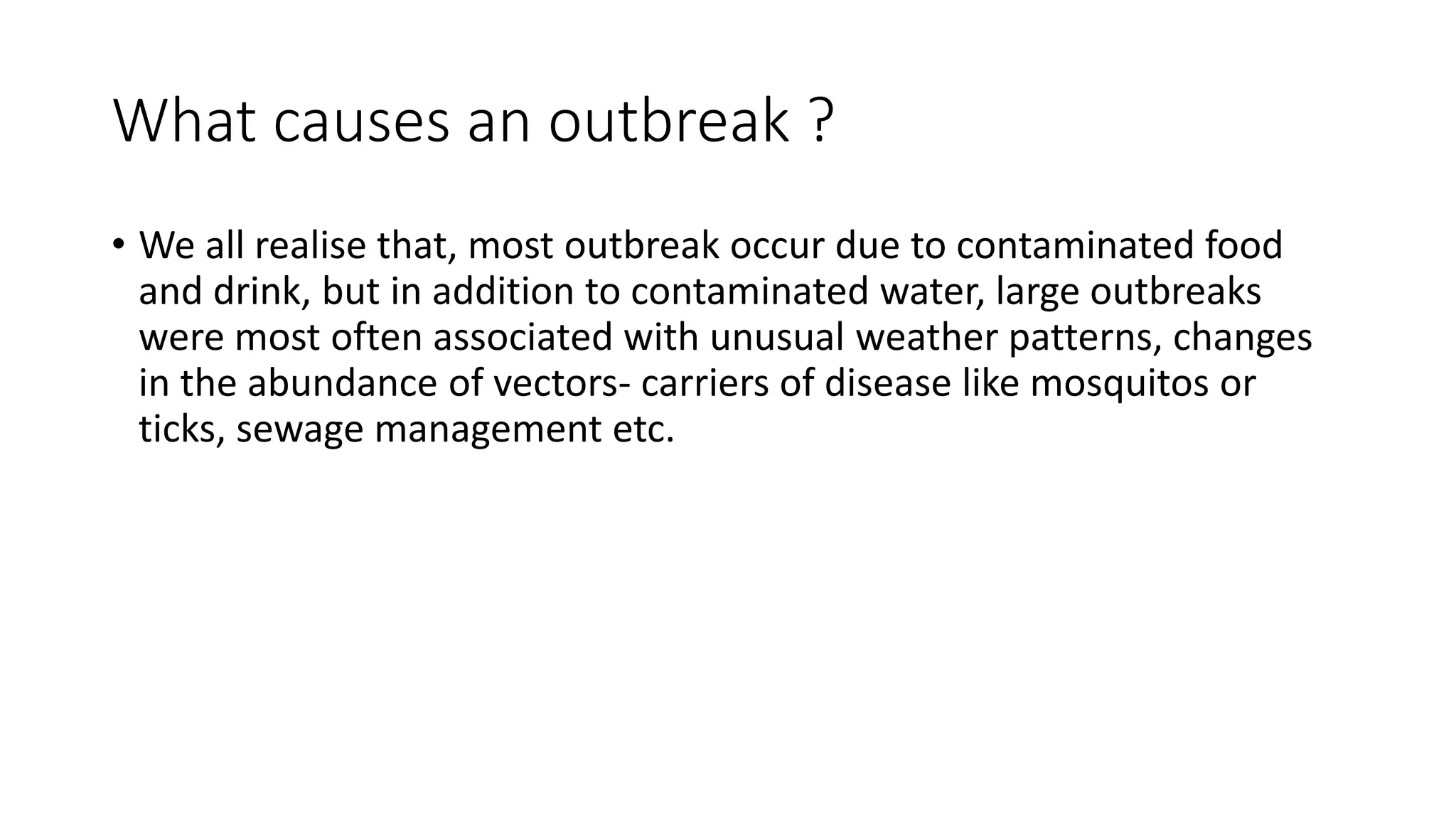 What causes an outbreak ?

• We all realise that, most outbreak occur due to contaminated food and drink, but in addition to contaminated water, large outbreaks were most often associated with unusual weather patterns, changes in the abundance of vectors- carriers of disease like mosquitos or ticks, sewage management etc.